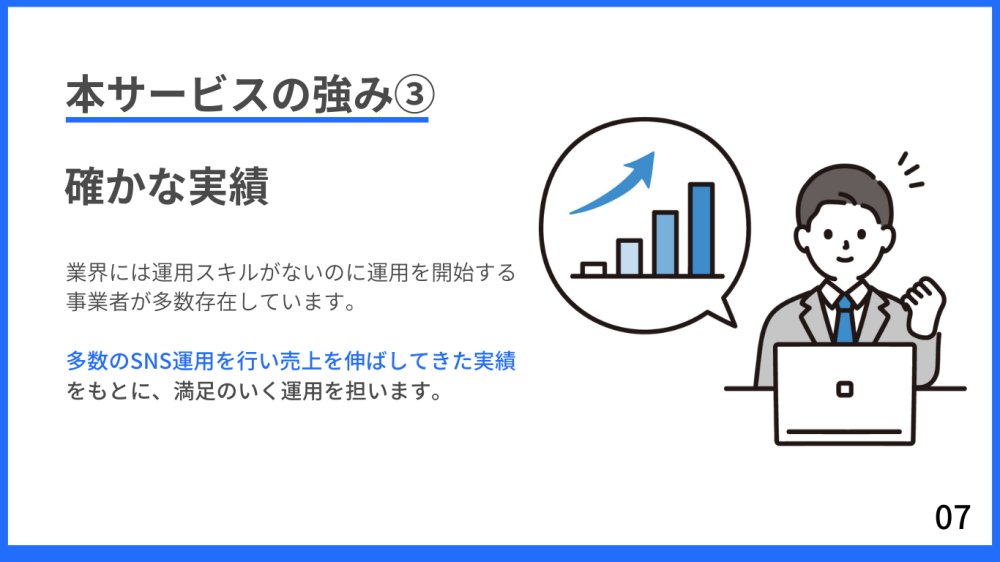 本サービスの強み③

確かな実績

業界には運用スキルがないのに運用を開始する事業者が多数存在しています。

多数のSNS運用を行い売上を伸ばしてきた実績をもとに、満足のいく運用を担います。

07